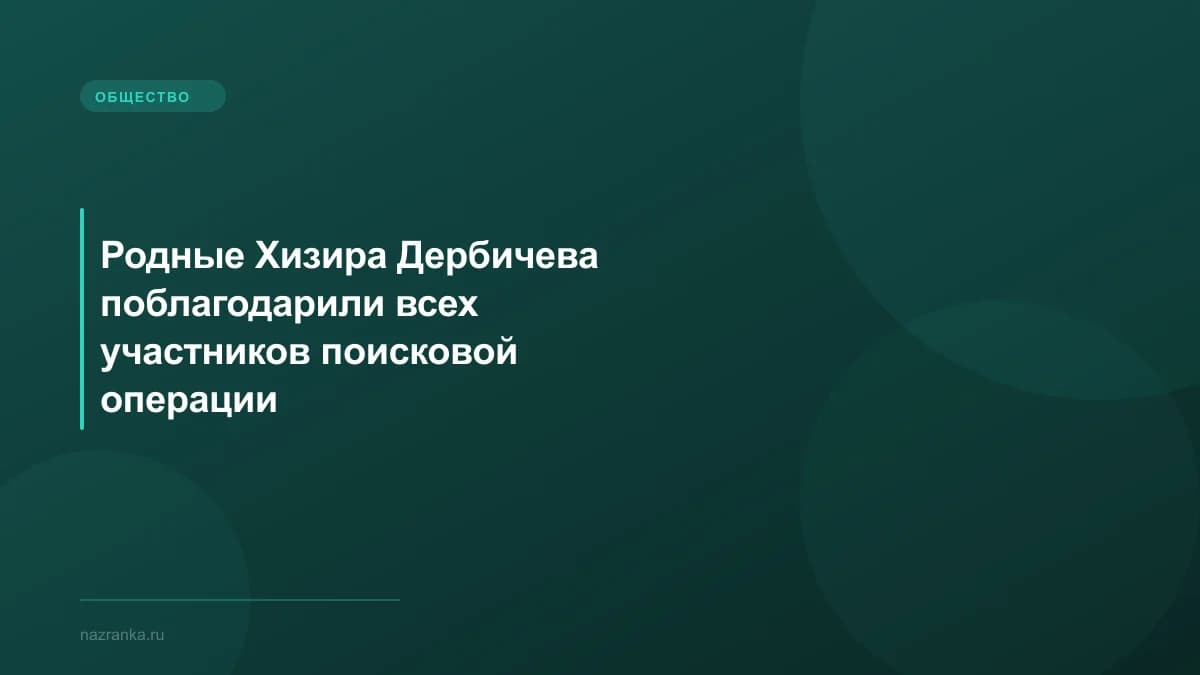 ОБЩЕСТВО

Родные Хизира Дербичева поблагодарили всех участников поисковой операции

nazranka.ru